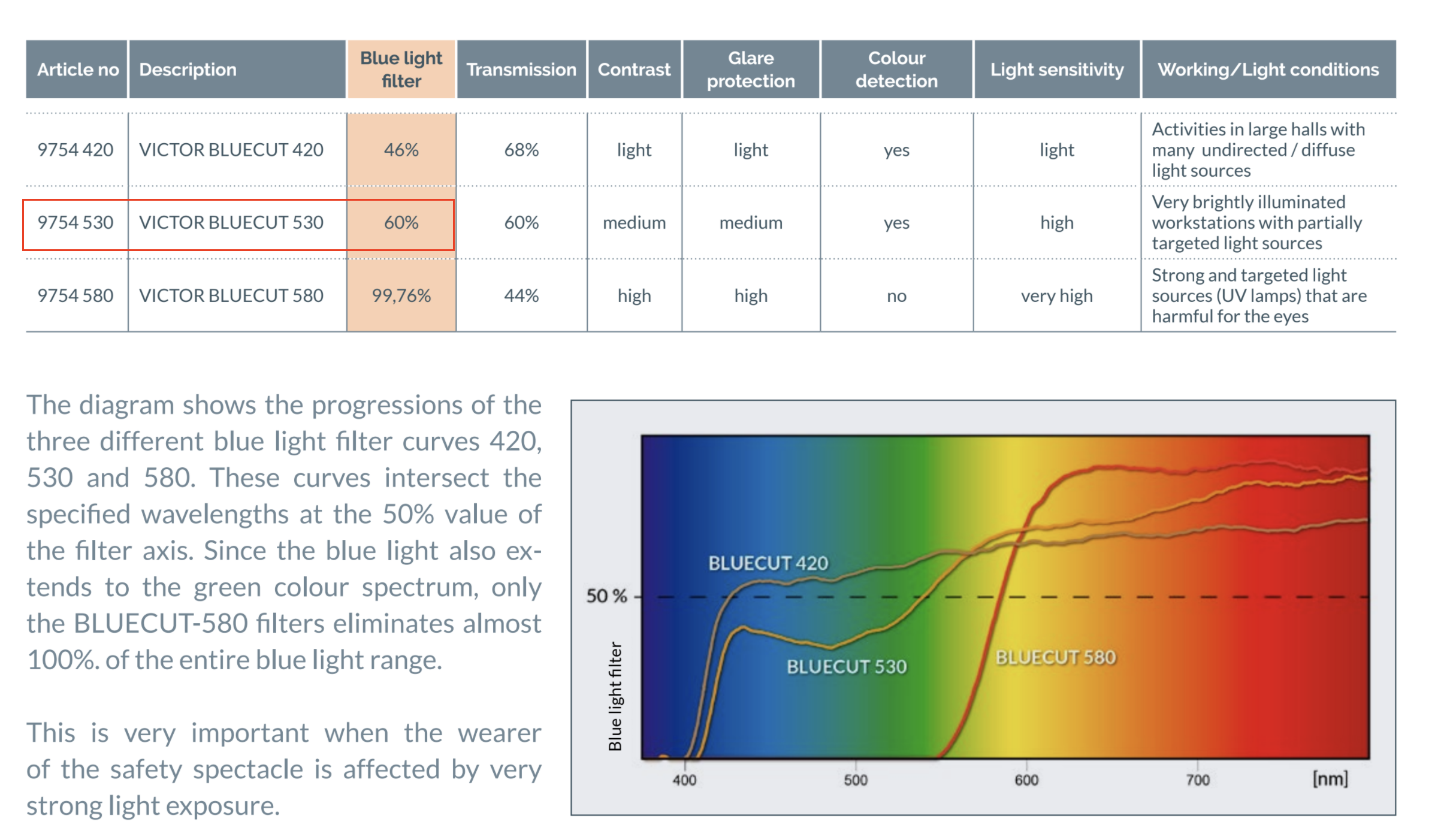 | Article no | Description | Blue light filter | Transmission | Contrast | Glare protection | Colour detection | Light sensitivity | Working/Light conditions |
|---|---|---|---|---|---|---|---|---|
| 9754 420 | VICTOR BLUECUT 420 | 46% | 68% | light | light | yes | light | Activities in large halls with many undirected / diffuse light sources |
| 9754 530 | VICTOR BLUECUT 530 | 60% | 60% | medium | medium | yes | high | Very brightly illuminated workstations with partially targeted light sources |
| 9754 580 | VICTOR BLUECUT 580 | 99,76% | 44% | high | high | no | very high | Strong and targeted light sources (UV lamps) that are harmful for the eyes |

The diagram shows the progressions of the three different blue light filter curves 420, 530 and 580. These curves intersect the specified wavelengths at the 50% value of the filter axis. Since the blue light also extends to the green colour spectrum, only the BLUECUT-580 filters eliminates almost 100%. of the entire blue light range.

This is very important when the wearer of the safety spectacle is affected by very strong light exposure.

BLUECUT 420
50 %
BLUECUT 530
BLUECUT 580
Blue light filter
400
500
600
700
[nm]